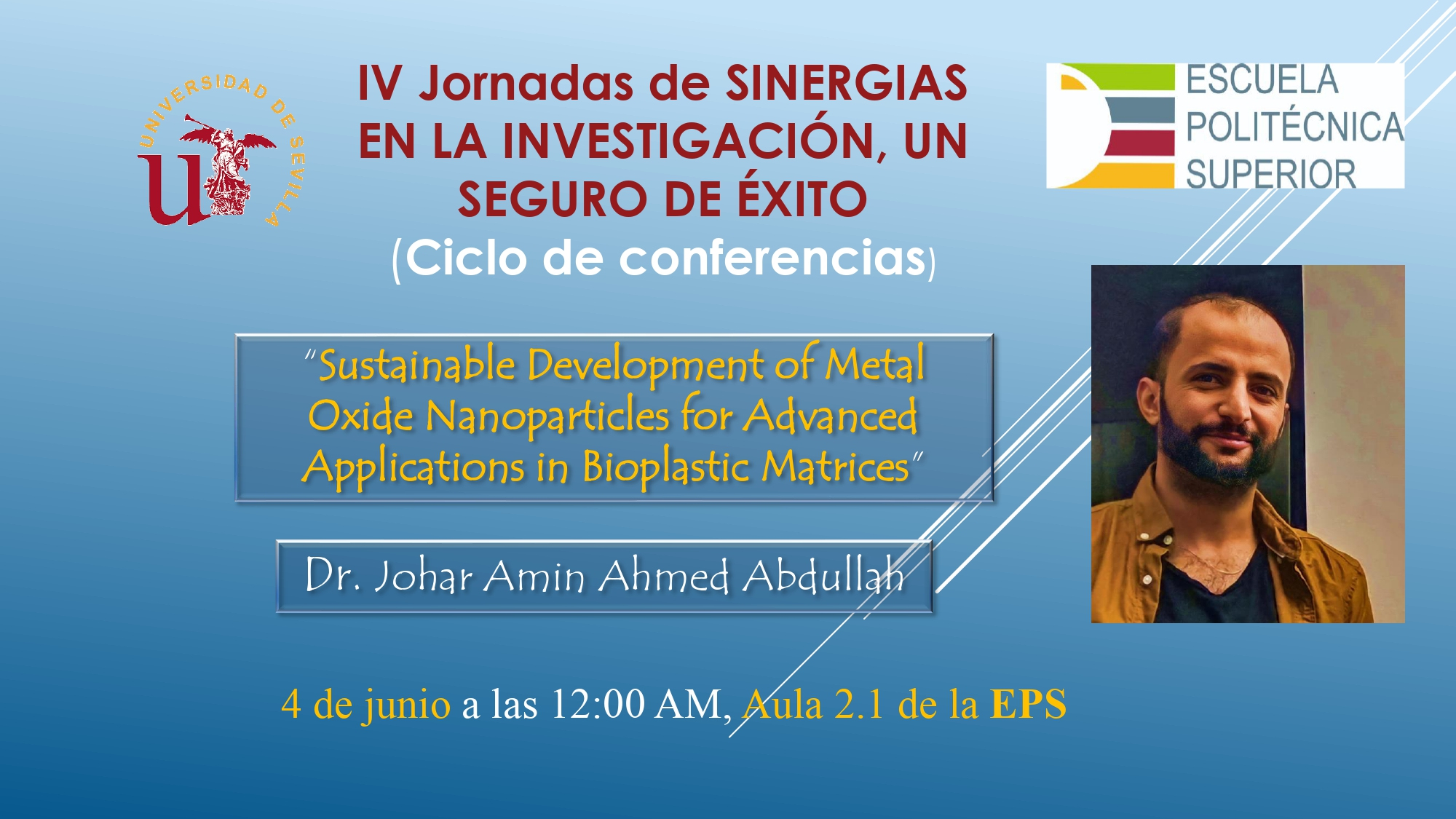 UNIVERSIDAD DE SEVILLA

IV Jornadas de SINERGIAS EN LA INVESTIGACIÓN, UN SEGURO DE ÉXITO
(Ciclo de conferencias)

ESCUELA POLITÉCNICA SUPERIOR

"Sustainable Development of Metal Oxide Nanoparticles for Advanced Applications in Bioplastic Matrices"

Dr. Johar Amin Ahmed Abdullah

4 de junio a las 12:00 AM, Aula 2.1 de la EPS